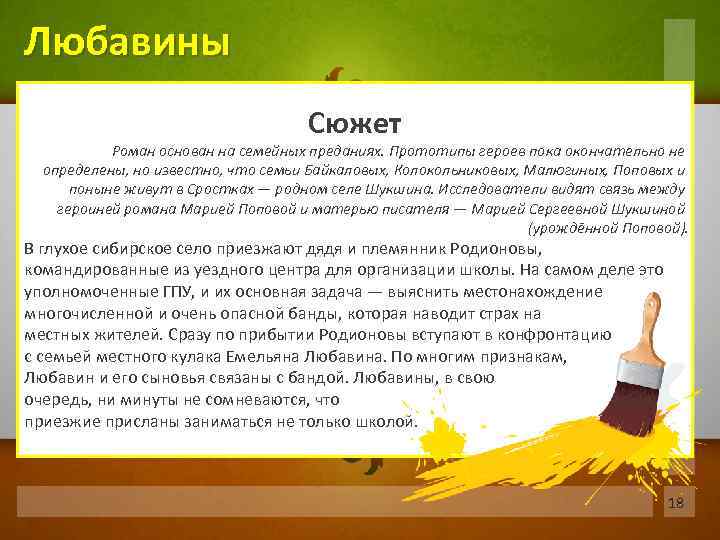 Любавины

Сюжет

Роман основан на семейных преданиях. Прототипы героев пока окончательно не определены, но известно, что семьи Байкаловых, Колокольниковых, Малюгиных, Поповых и поныне живут в Сростках — родном селе Шукшина. Исследователи видят связь между героиней романа Марией Поповой и матерью писателя — Марией Сергеевной Шукшиной (урождённой Поповой).

В глухое сибирское село приезжают дядя и племянник Родионовы, командированные из уездного центра для организации школы. На самом деле это уполномоченные ГПУ, и их основная задача — выяснить местонахождение многочисленной и очень опасной банды, которая наводит страх на местных жителей. Сразу по прибытии Родионовы вступают в конфронтацию с семьей местного кулака Емельяна Любавина. По многим признакам, Любавин и его сыновья связаны с бандой. Любавины, в свою очередь, ни минуты не сомневаются, что приезжие присланы заниматься не только школой.

18